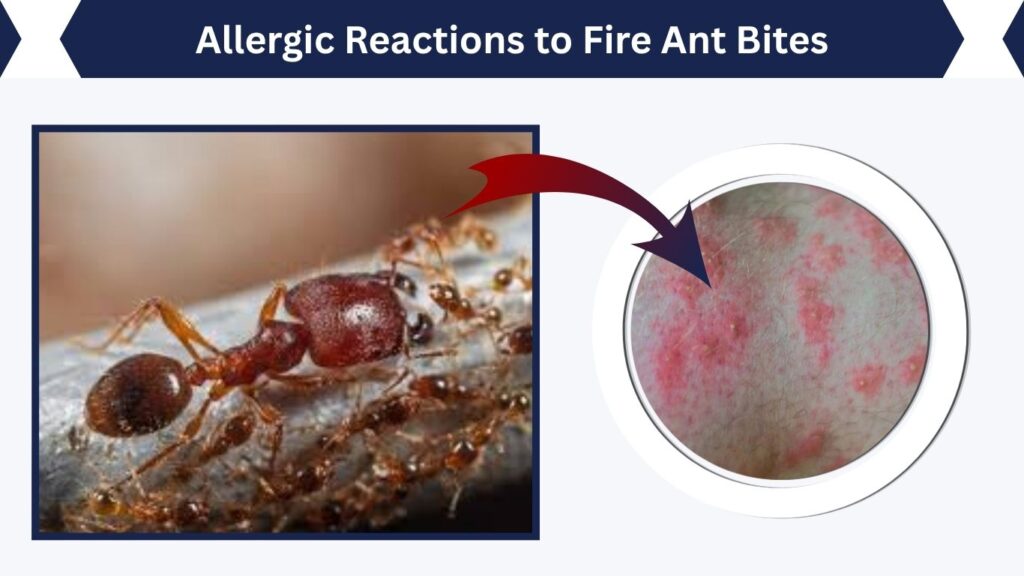 Allergic Reactions to Fire Ant Bites